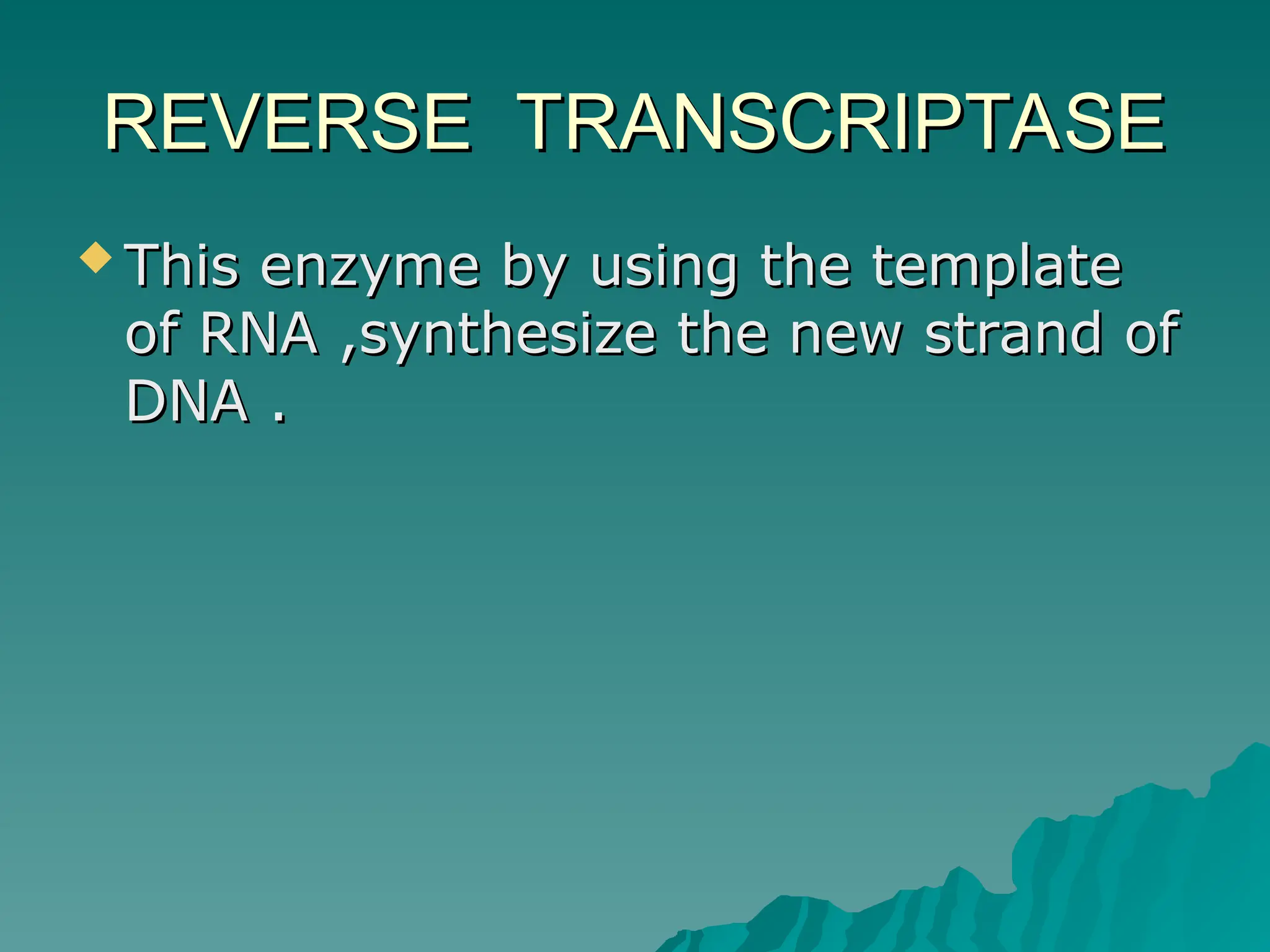 REVERSE TRANSCRIPTASE

This enzyme by using the template of RNA ,synthesize the new strand of DNA .